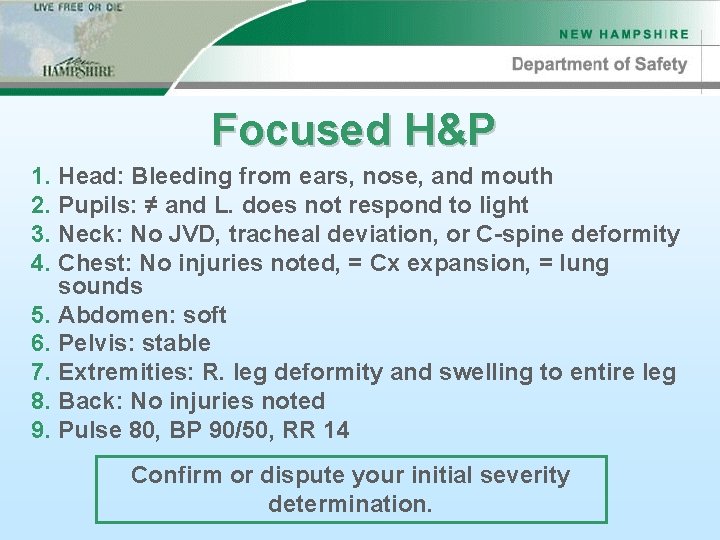 LIVE FREE OR DIE

New HAMPSHIRE

NEW HAMPSHIRE

Department of Safety

Focused H&P

1. Head: Bleeding from ears, nose, and mouth
2. Pupils: ≠ and L. does not respond to light
3. Neck: No JVD, tracheal deviation, or C-spine deformity
4. Chest: No injuries noted, = Cx expansion, = lung sounds
5. Abdomen: soft
6. Pelvis: stable
7. Extremities: R. leg deformity and swelling to entire leg
8. Back: No injuries noted
9. Pulse 80, BP 90/50, RR 14

Confirm or dispute your initial severity determination.